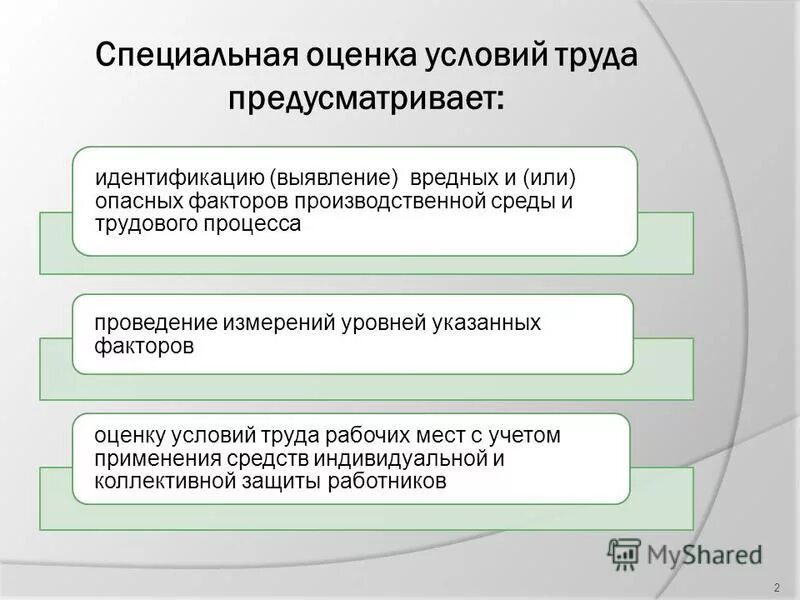 Специальная оценка условий труда предусматривает:

идентификацию (выявление) вредных и (или) опасных факторов производственной среды и трудового процесса

проведение измерений уровней указанных факторов

оценку условий труда рабочих мест с учетом применения средств индивидуальной и коллективной защиты работников

MyShared

2